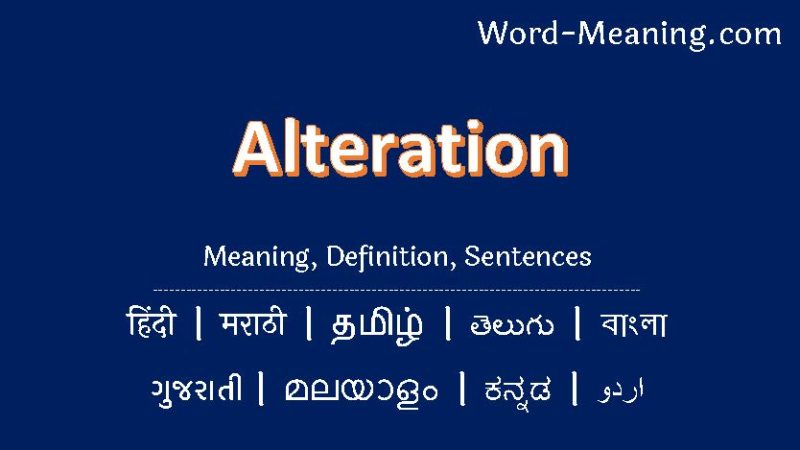 Word-Meaning.com

Alteration

Meaning, Definition, Sentences

हिंदी | मराठी | தமிழ் | తెలుగు | বাংলা

ગુજરાતી | മലയാളം | ಕನ್ನಡ | اردو